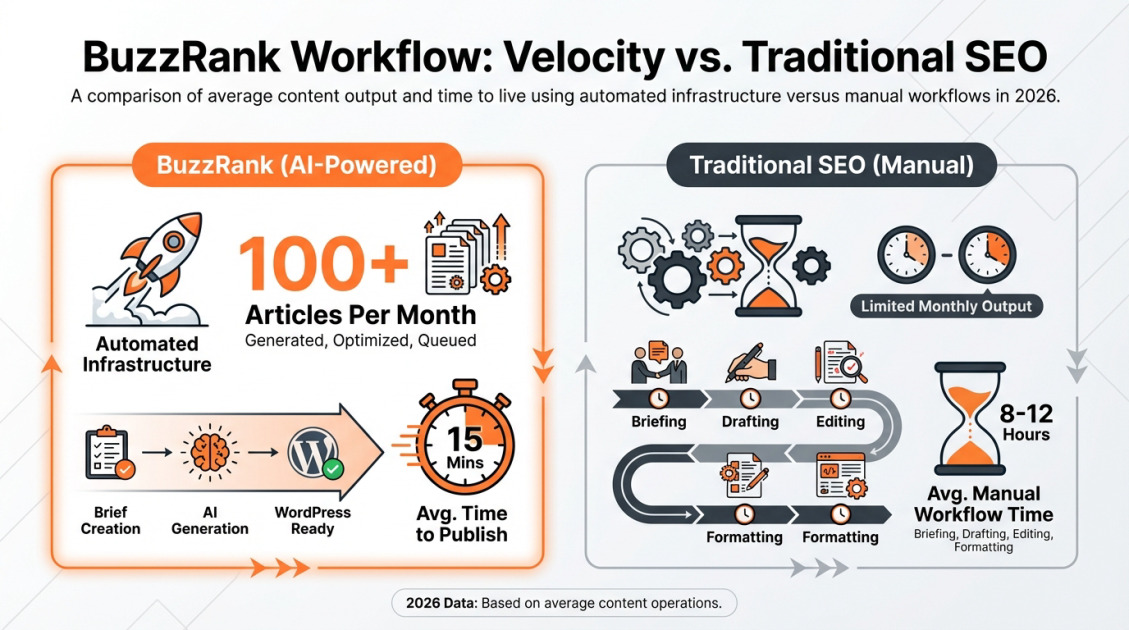 BuzzRank Workflow: Velocity vs. Traditional SEO

A comparison of average content output and time to live using automated infrastructure versus manual workflows in 2026.

BuzzRank (AI-Powered)

Automated Infrastructure

100+

Articles Per Month

Generated, Optimized, Queued

Brief Creation

AI Generation

WordPress Ready

15 Mins

Avg. Time to Publish

Traditional SEO (Manual)

Limited Monthly Output

Briefing

Drafting

Editing

Formatting

Formatting

8-12 Hours

Avg. Manual Workflow Time

Briefing, Drafting, Editing, Formatting

2026 Data: Based on average content operations.